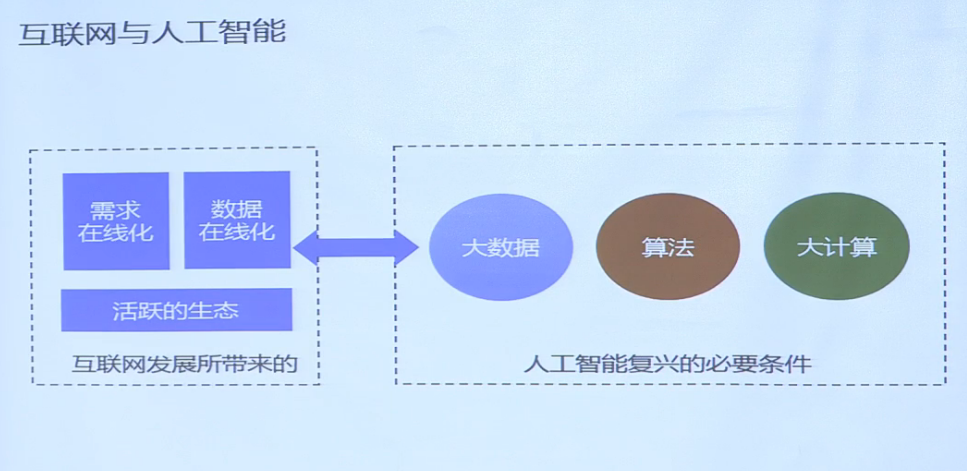 互联网与人工智能

需求在线化

数据在线化

活跃的生态

互联网发展所带来的

大数据

算法

大计算

人工智能复兴的必要条件